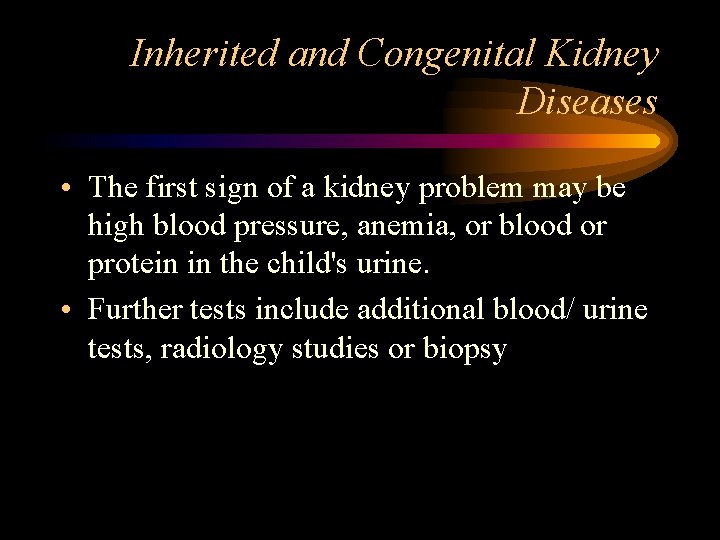 Inherited and Congenital Kidney Diseases

• The first sign of a kidney problem may be high blood pressure, anemia, or blood or protein in the child's urine.

• Further tests include additional blood/ urine tests, radiology studies or biopsy